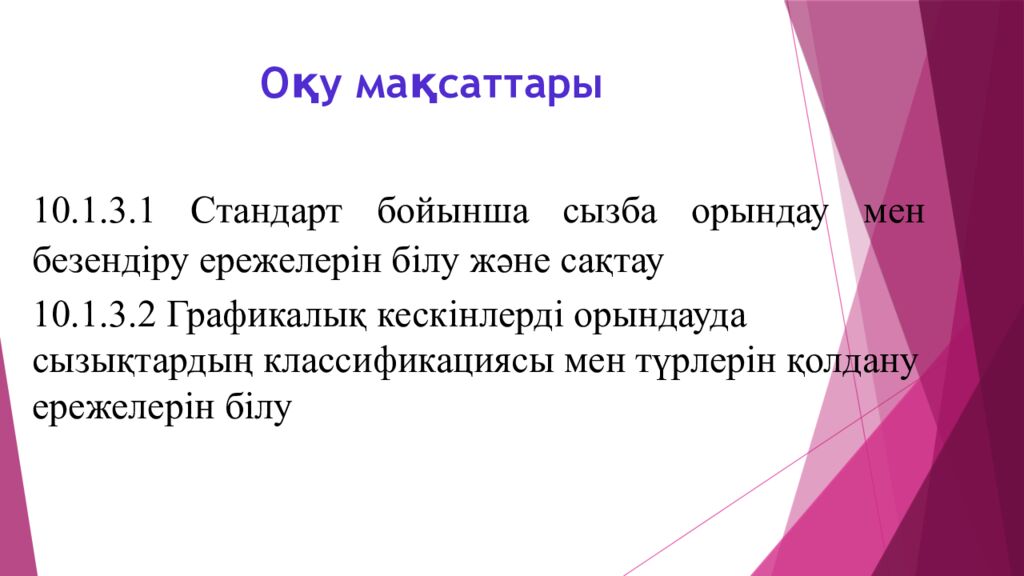 Оқу мақсаттары

10.1.3.1 Стандарт бойынша сызба орындау мен безендіру ережелерін білу және сақтау

10.1.3.2 Графикалық кескінлерді орындауда сызықтардың классификациясы мен түрлерін қолдану ережелерін білу